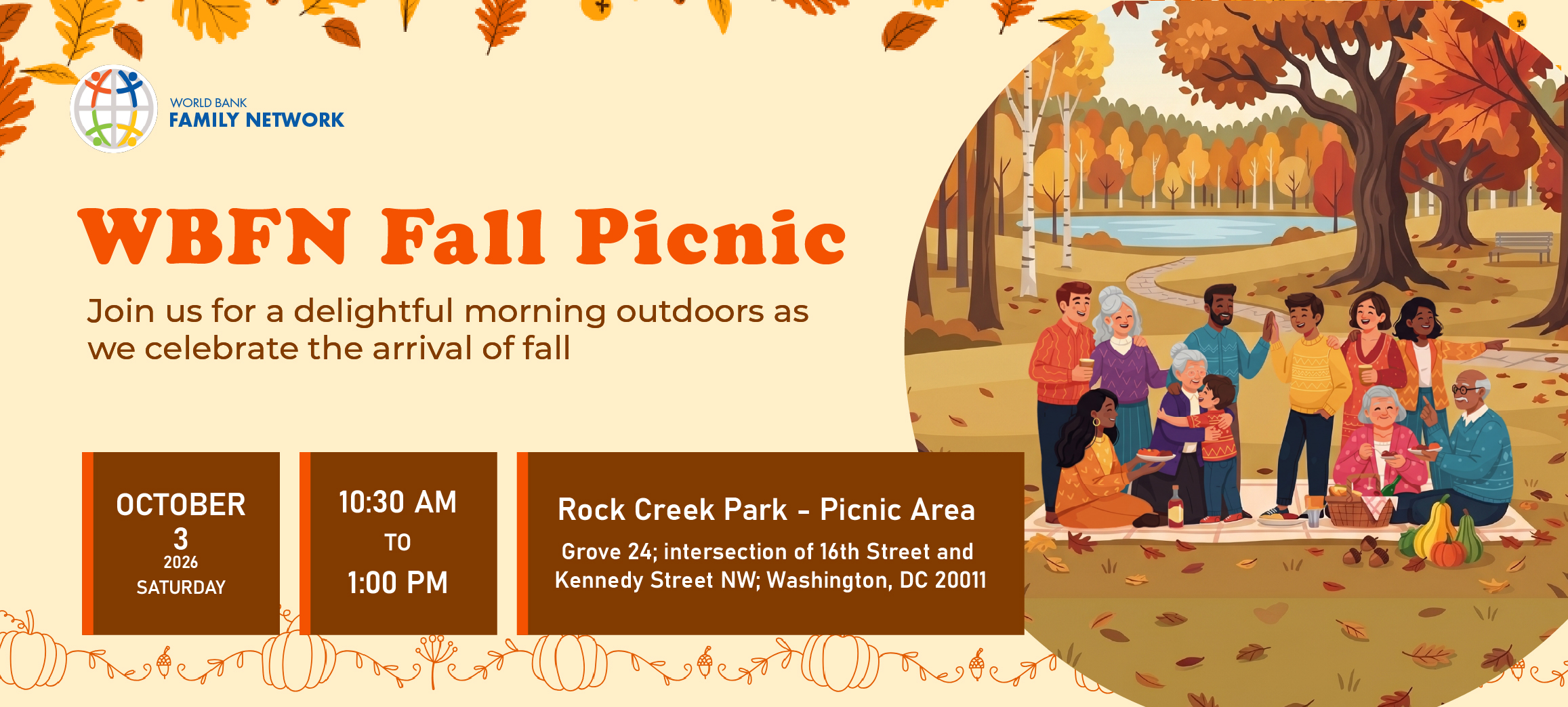 WORLD BANK
FAMILY NETWORK

WBFN Fall Picnic

Join us for a delightful morning outdoors as we celebrate the arrival of fall

OCTOBER
3
2026
SATURDAY

10:30 AM
TO
1:00 PM

Rock Creek Park - Picnic Area
Grove 24; intersection of 16th Street and Kennedy Street NW; Washington, DC 20011